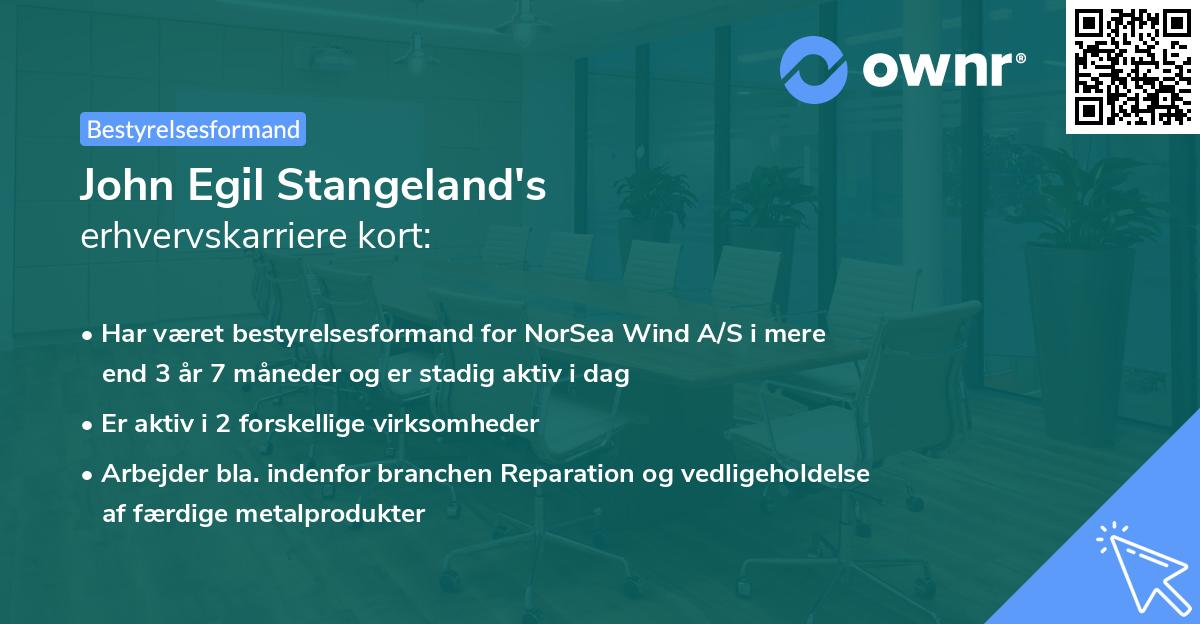 ownr®

Bestyrelsesformand

John Egil Stangeland's
erhvervskarriere kort:

• Har været bestyrelsesformand for NorSea Wind A/S i mere end 3 år 7 måneder og er stadig aktiv i dag

• Er aktiv i 2 forskellige virksomheder

• Arbejder bla. indenfor branchen Reparation og vedligeholdelse af færdige metalprodukter